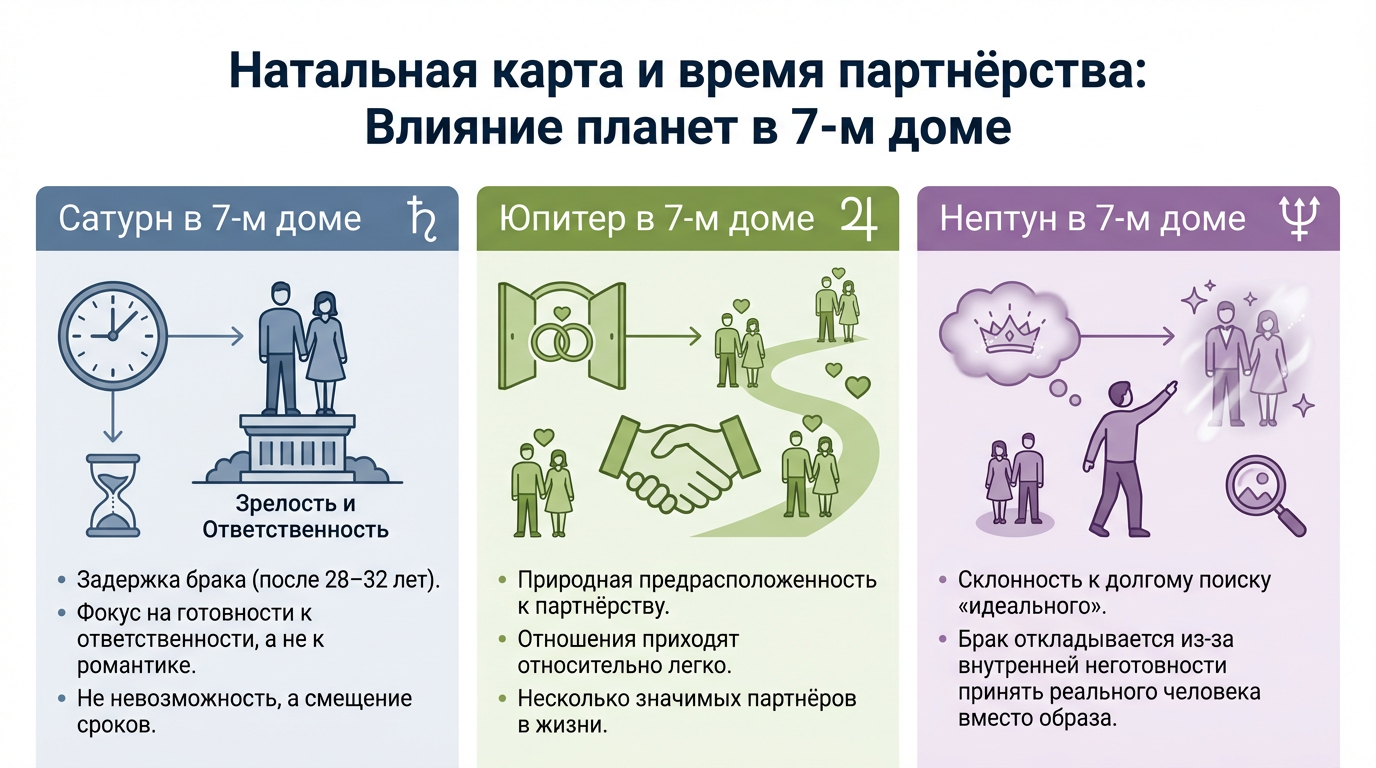 Натальная карта и время партнёрства: Влияние планет в 7-м доме

Сатурн в 7-м доме ♄

Зрелость и Ответственность

• Задержка брака (после 28–32 лет).
• Фокус на готовности к ответственности, а не к романтике.
• Не невозможность, а смещение сроков.

Юпитер в 7-м доме ♃

• Природная предрасположенность к партнёрству.
• Отношения приходят относительно легко.
• Несколько значимых партнёров в жизни.

Нептун в 7-м доме ♆

• Склонность к долгому поиску «идеального».
• Брак откладывается из-за внутренней неготовности принять реального человека вместо образа.